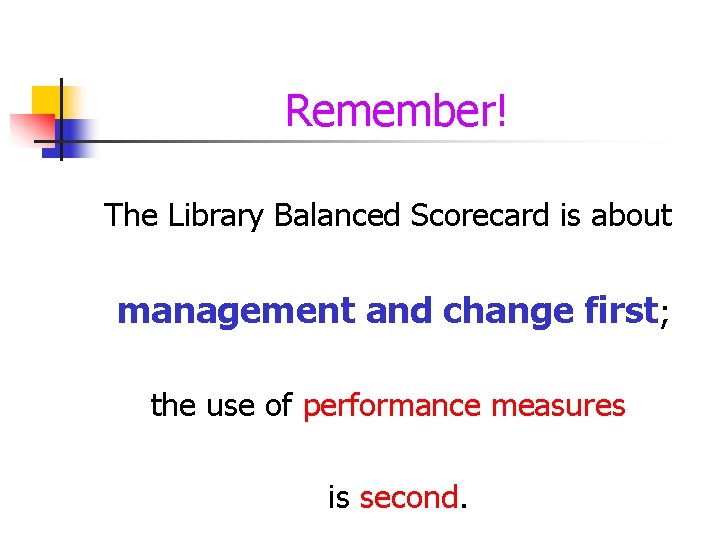 Remember!

The Library Balanced Scorecard is about

management and change first;

the use of performance measures

is second.